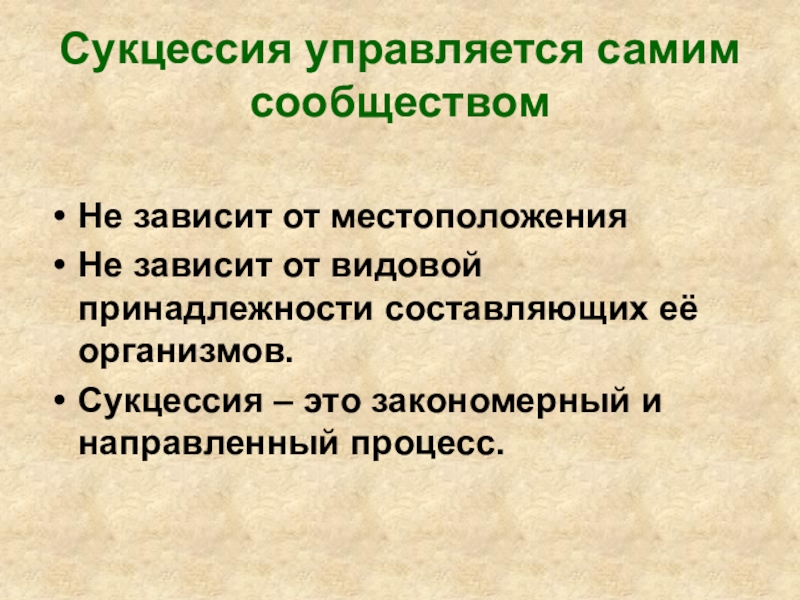 Сукцессия управляется самим сообществом

• Не зависит от местоположения
• Не зависит от видовой принадлежности составляющих её организмов.
• Сукцессия – это закономерный и направленный процесс.